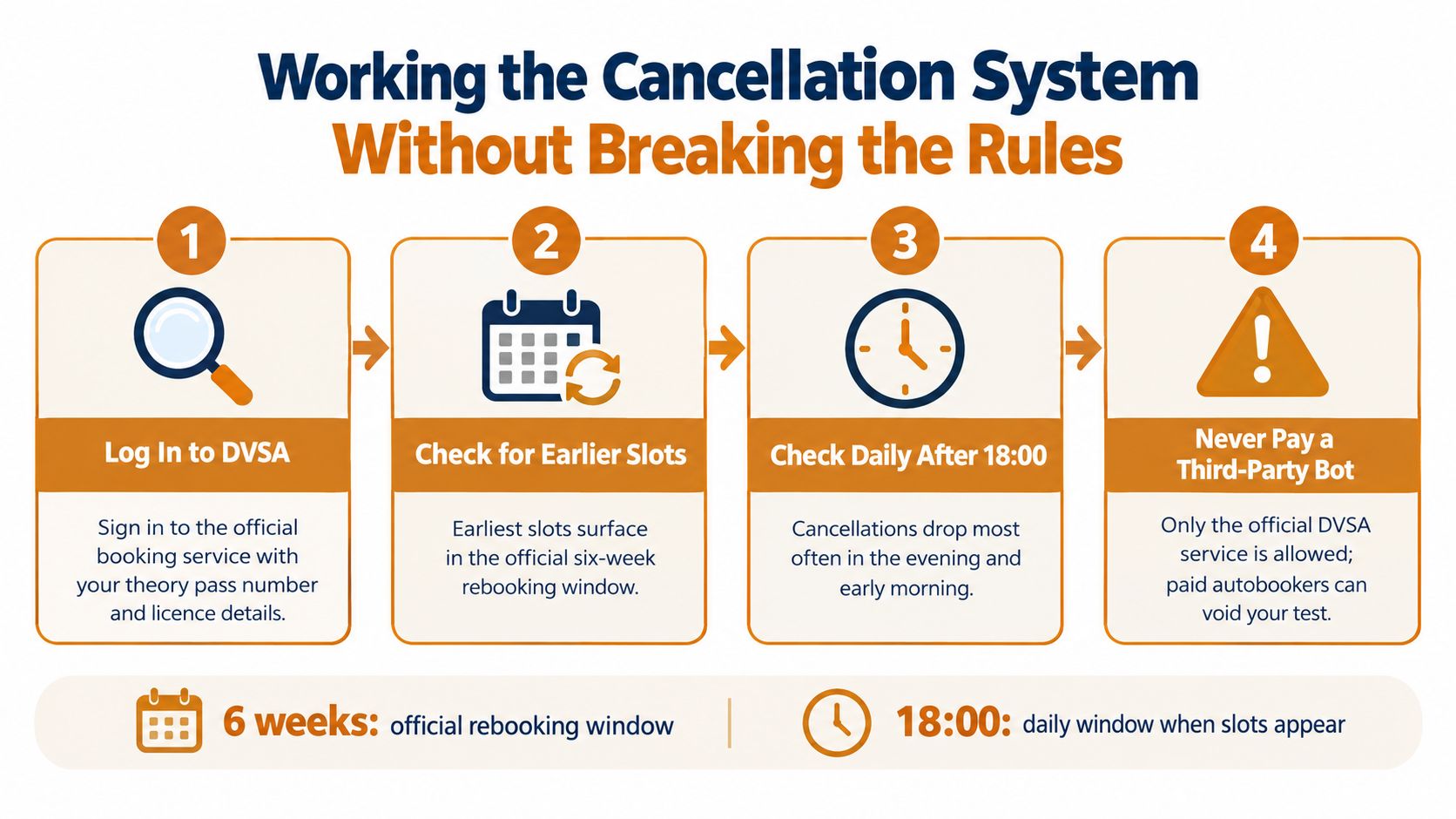 Working the Cancellation System
Without Breaking the Rules

1
Log In to DVSA
Sign in to the official booking service with your theory pass number and licence details.

2
Check for Earlier Slots
Earliest slots surface in the official six-week rebooking window.

3
Check Daily After 18:00
Cancellations drop most often in the evening and early morning.

4
Never Pay a Third-Party Bot
Only the official DVSA service is allowed; paid autobookers can void your test.

6 weeks: official rebooking window

18:00: daily window when slots appear